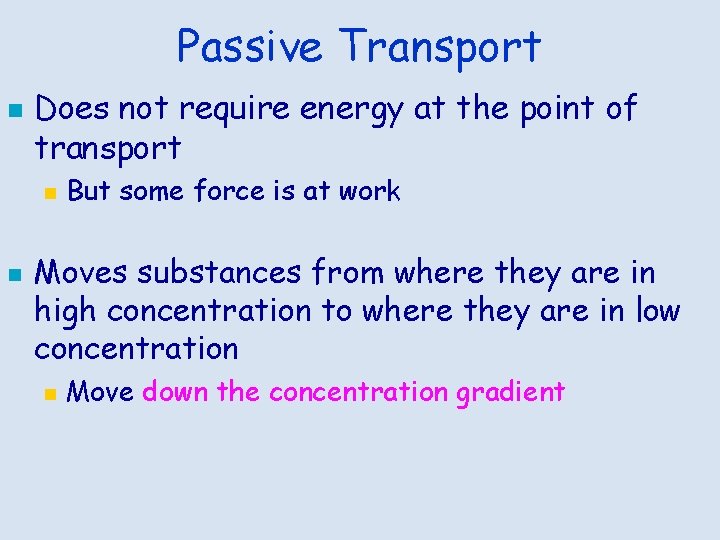 Passive Transport

Does not require energy at the point of transport

But some force is at work

Moves substances from where they are in high concentration to where they are in low concentration

Move down the concentration gradient